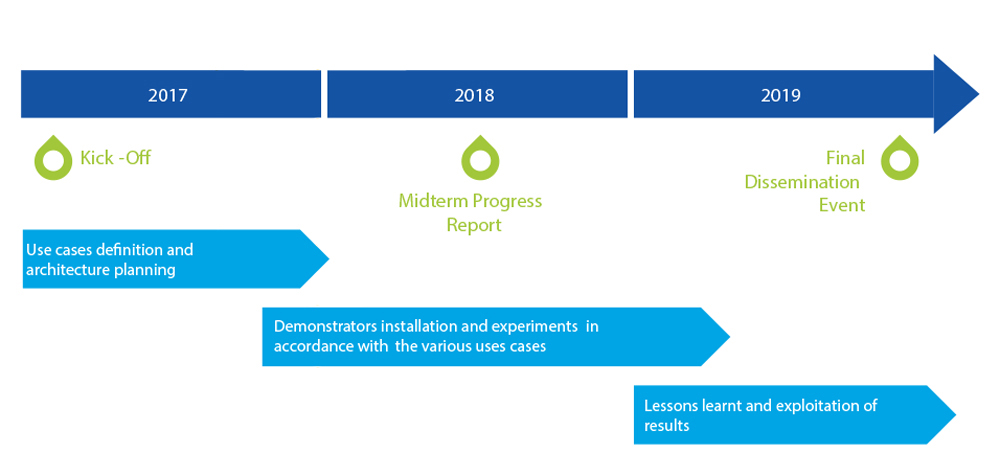 2017

2018

2019

Kick -Off

Midterm Progress Report

Final Dissemination Event

Use cases definition and architecture planning

Demonstrators installation and experiments in accordance with the various uses cases

Lessons learnt and exploitation of results